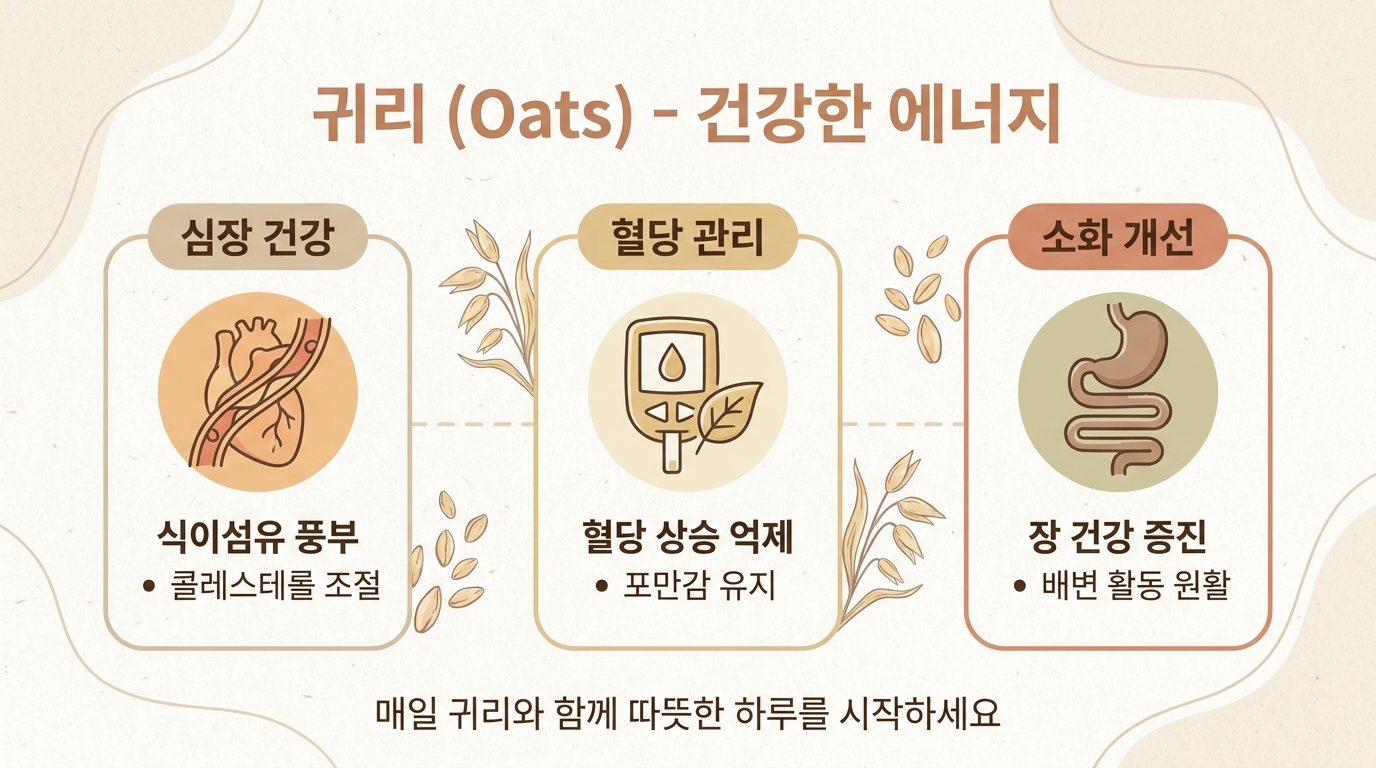 귀리 (Oats) - 건강한 에너지

심장 건강

식이섬유 풍부
• 콜레스테롤 조절

혈당 관리

혈당 상승 억제
• 포만감 유지

소화 개선

장 건강 증진
• 배변 활동 원활

매일 귀리와 함께 따뜻한 하루를 시작하세요